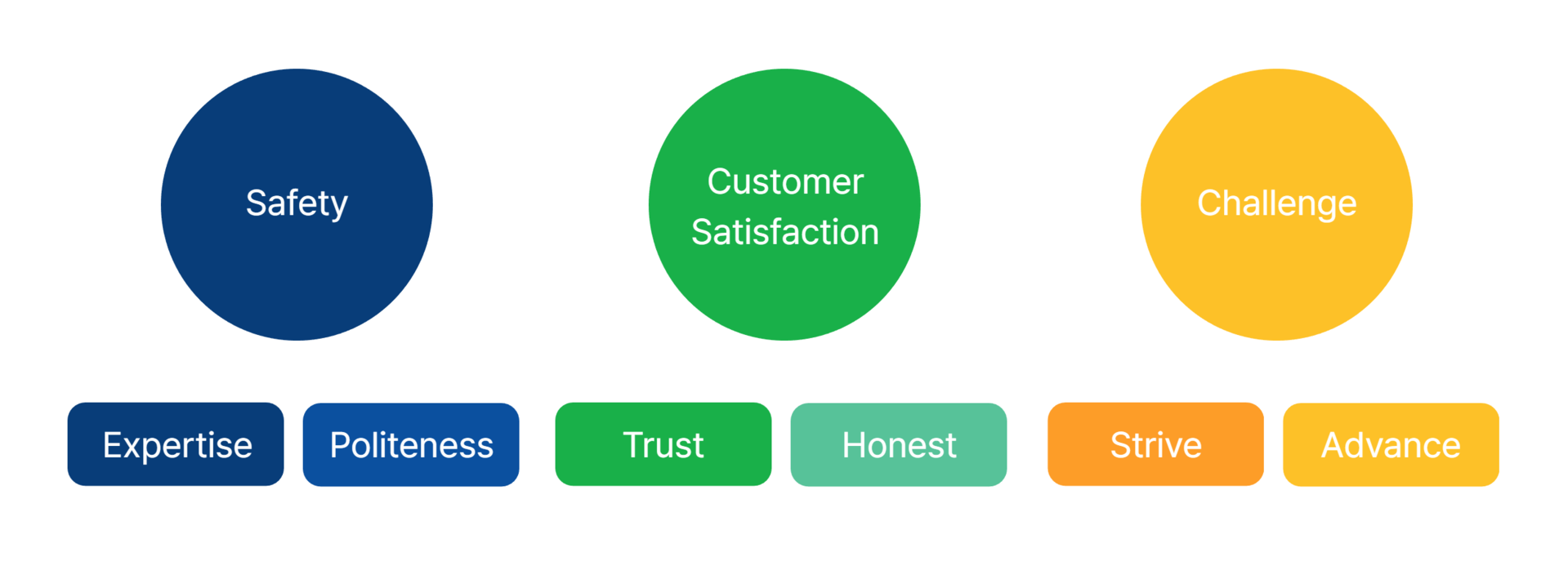 Safety

Customer Satisfaction

Challenge

Expertise

Politeness

Trust

Honest

Strive

Advance